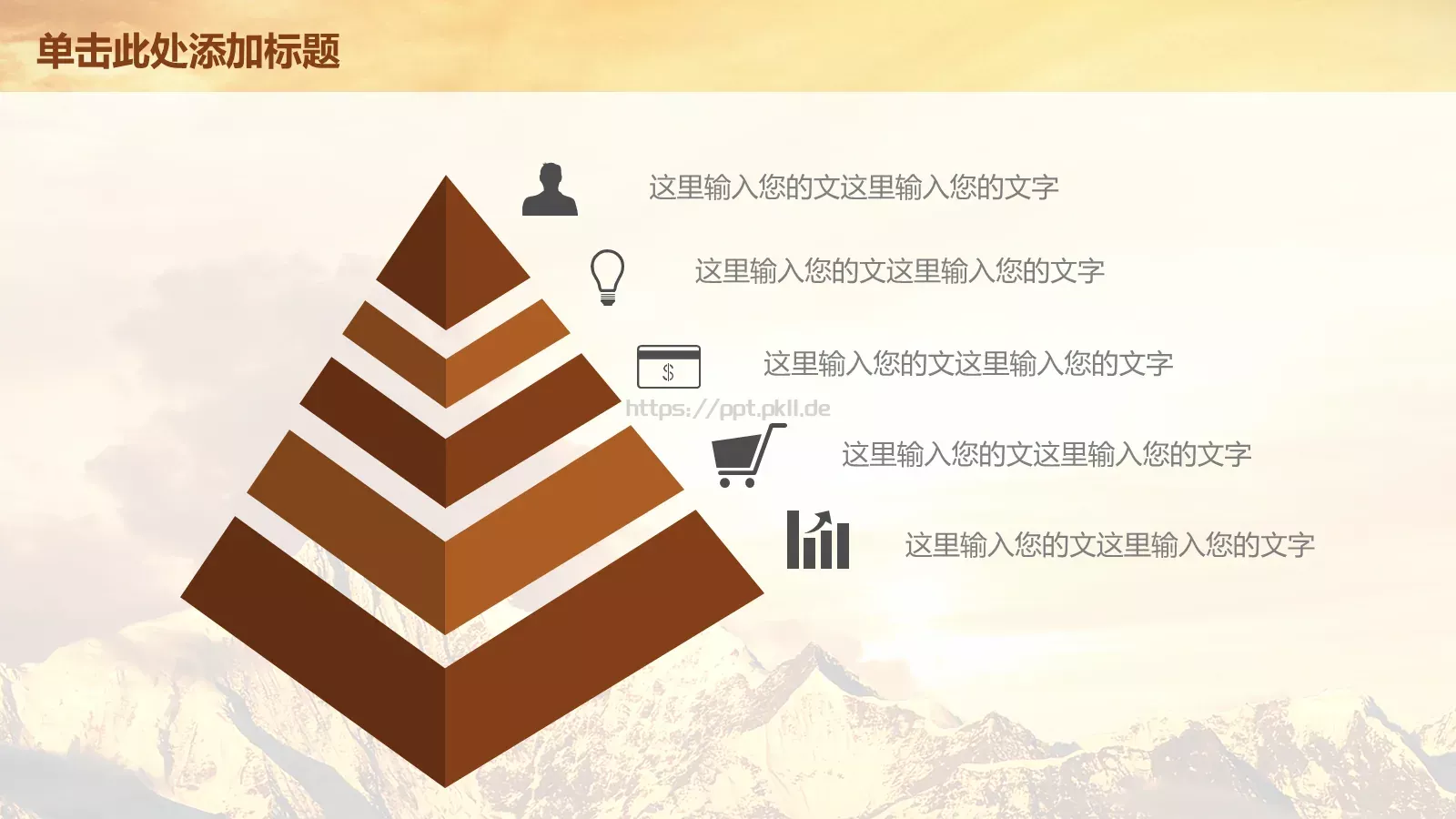 单击此处添加标题

这里输入您的文这里输入您的文字

这里输入您的文这里输入您的文字

$

这里输入您的文这里输入您的文字

https://ppt.pkll.de

这里输入您的文这里输入您的文字

这里输入您的文这里输入您的文字